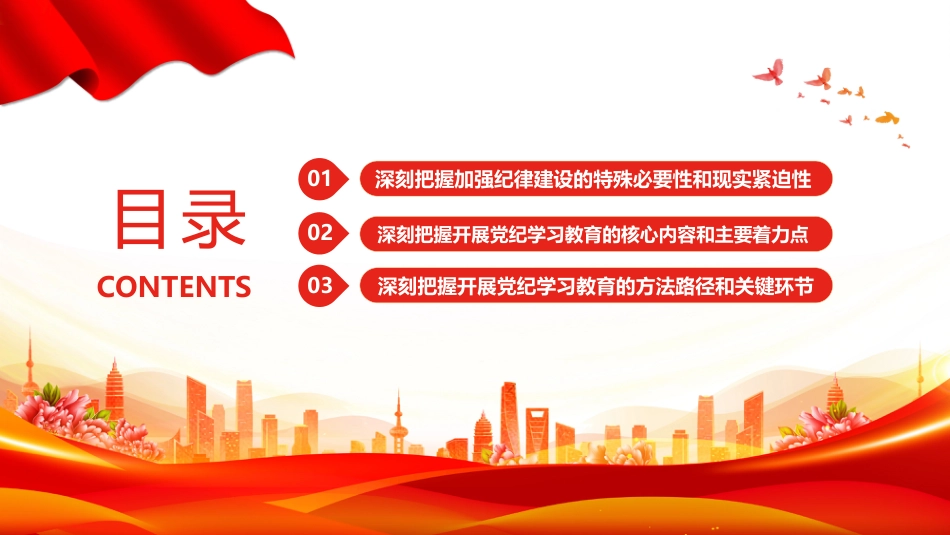 目录
CONTENTS

01 深刻把握加强纪律建设的特殊必要性和现实紧迫性

02 深刻把握开展党纪学习教育的核心内容和主要着力点

03 深刻把握开展党纪学习教育的方法路径和关键环节